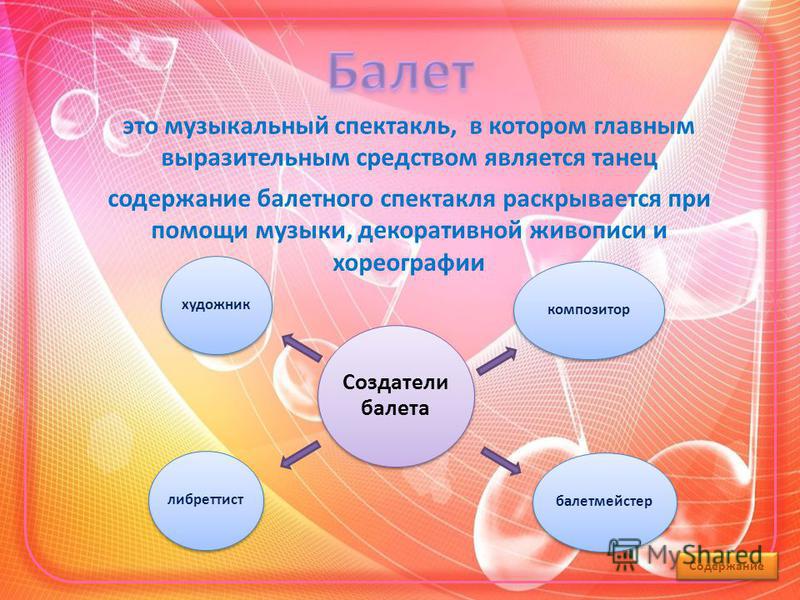 Балет

это музыкальный спектакль, в котором главным выразительным средством является танец

содержание балетного спектакля раскрывается при помощи музыки, декоративной живописи и хореографии

художник

композитор

Создатели балета

либреттист

балетмейстер

MyShared

Содержание